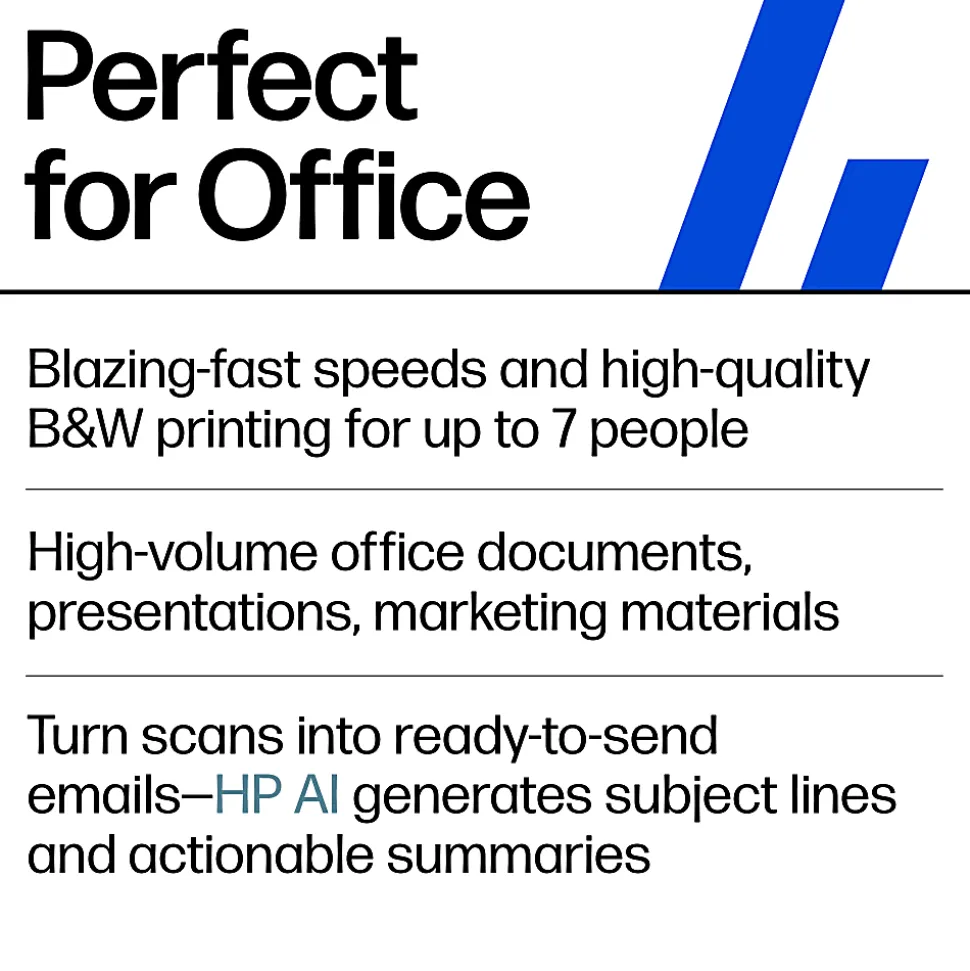 Perfect for Office

Blazing-fast speeds and high-quality B&W printing for up to 7 people

High-volume office documents, presentations, marketing materials

Turn scans into ready-to-send emails—HP AI generates subject lines and actionable summaries